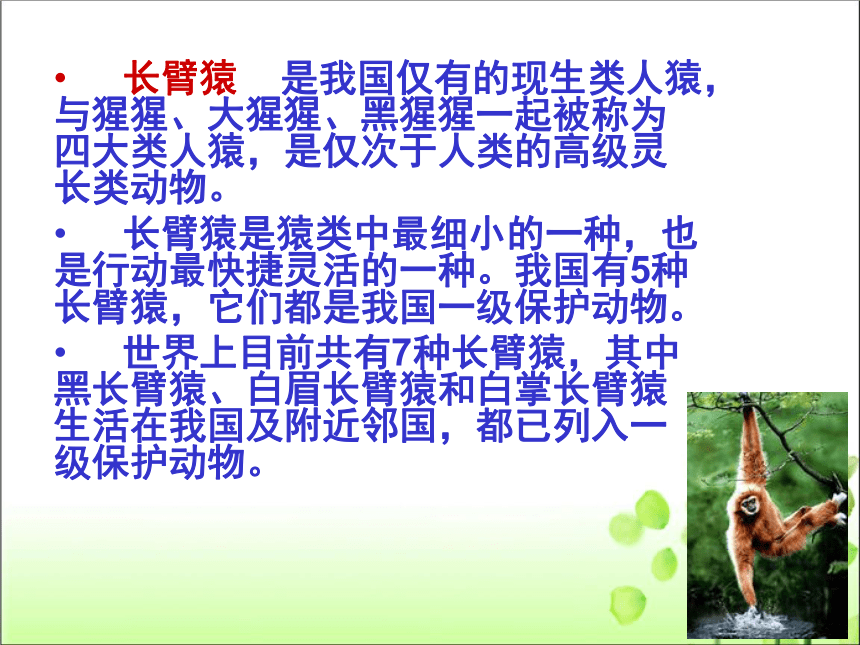 • 长臂猿 是我国仅有的现生类人猿，与猩猩、大猩猩、黑猩猩一起被称为四大类人猿，是仅次于人类的高级灵长类动物。

• 长臂猿是猿类中最细小的一种，也是行动最快捷灵活的一种。我国有5种长臂猿，它们都是我国一级保护动物。

• 世界上目前共有7种长臂猿，其中黑长臂猿、白眉长臂猿和白掌长臂猿生活在我国及附近邻国，都已列入一级保护动物。